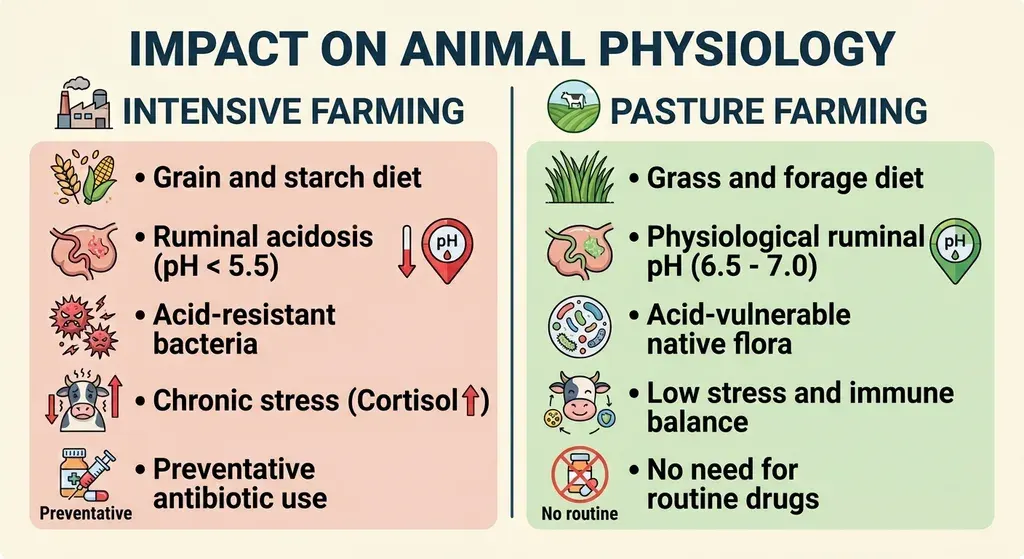 IMPACT ON ANIMAL PHYSIOLOGY

INTENSIVE FARMING

• Grain and starch diet

• Ruminal acidosis (pH < 5.5)

pH

• Acid-resistant bacteria

• Chronic stress (Cortisol↑)

• Preventative antibiotic use

Preventative

PASTURE FARMING

• Grass and forage diet

• Physiological ruminal pH (6.5 - 7.0)

pH

• Acid-vulnerable native flora

• Low stress and immune balance

• No need for routine drugs

No routine